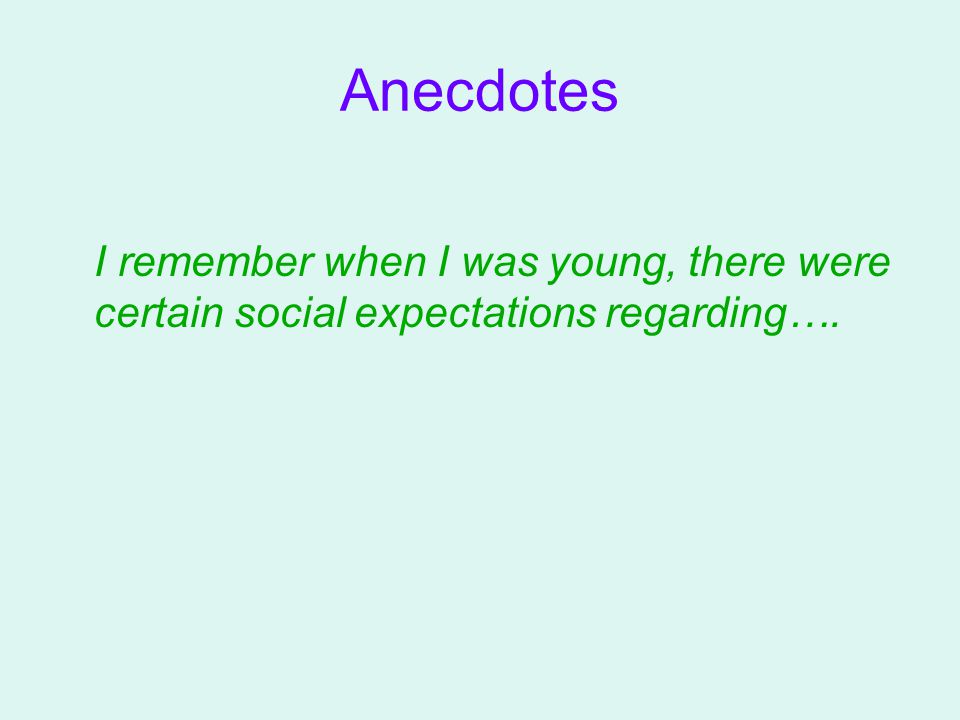 Anecdotes

I remember when I was young, there were certain social expectations regarding….